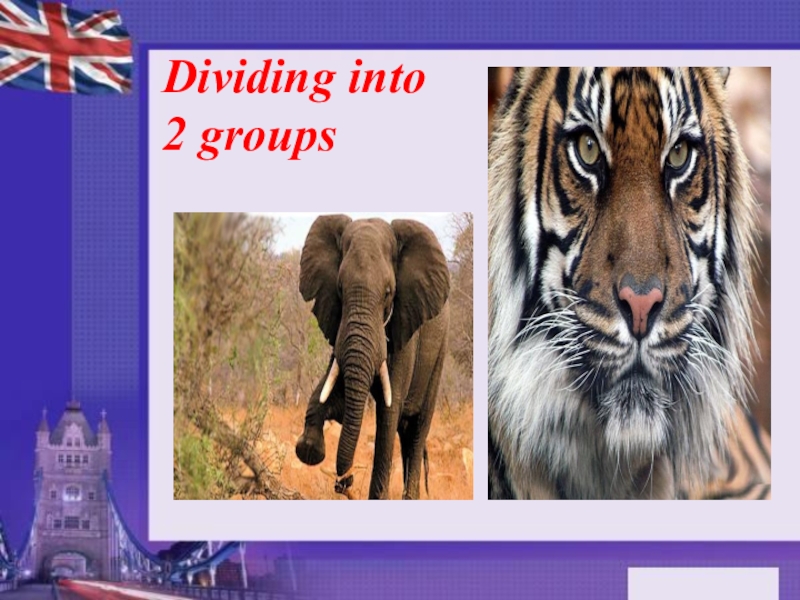 Dividing into 2 groups